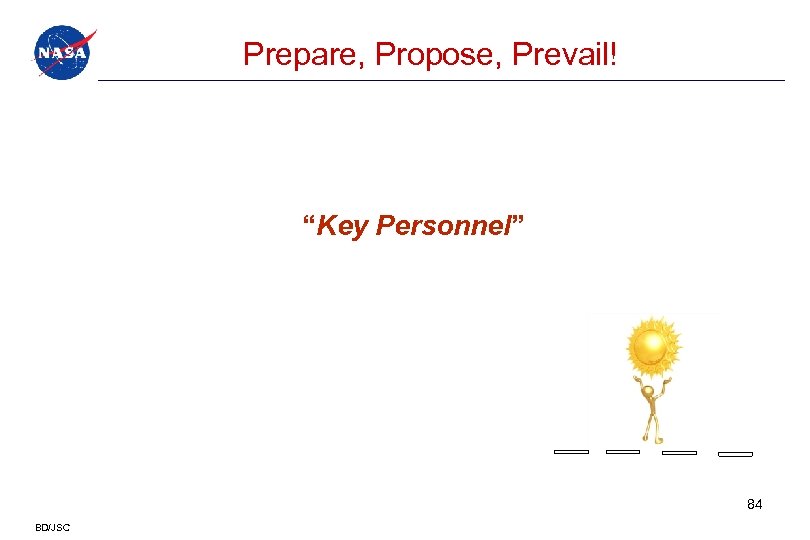 NASA

Prepare, Propose, Prevail!

“Key Personnel”

84

BD/JSC